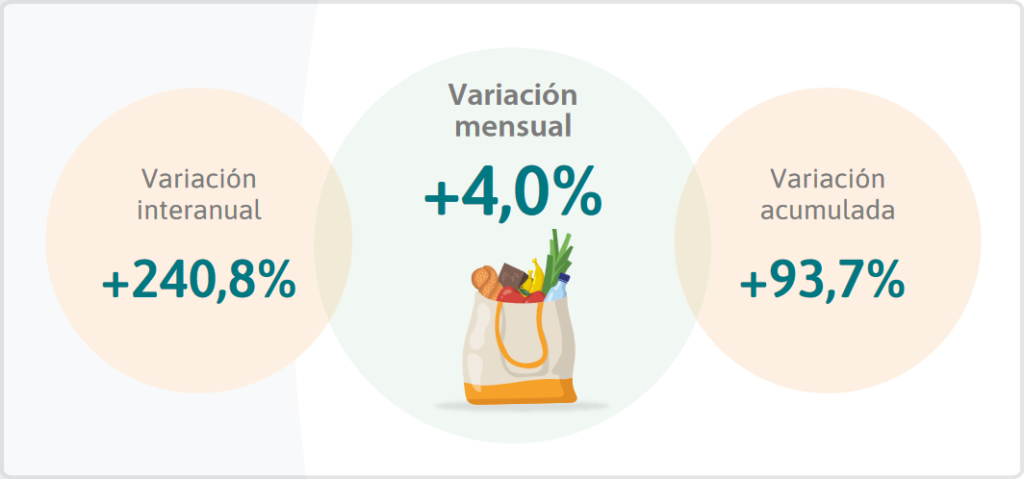 Variación interanual
+240,8%

Variación mensual
+4,0%

Variación acumulada
+93,7%